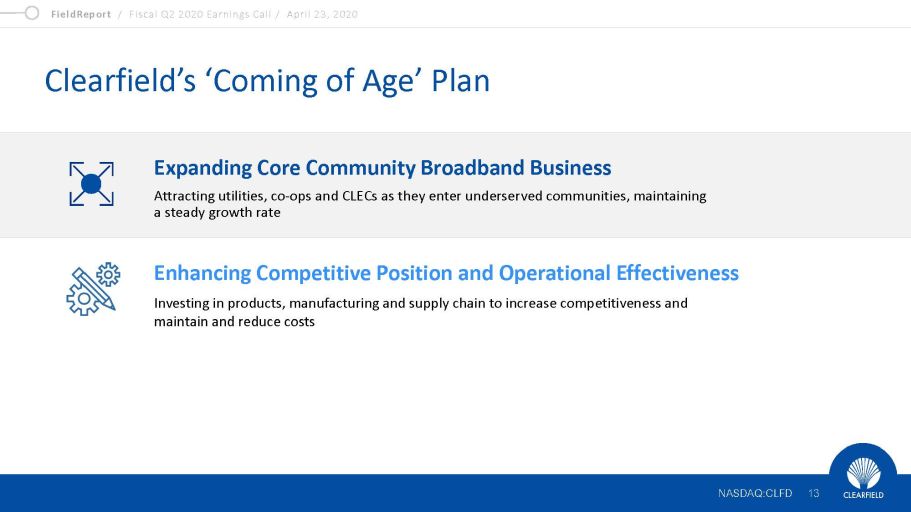 FieldReport / Fiscal Q2 2020 Earnings Call / April 23, 2020

Clearfield's 'Coming of Age' Plan

Expanding Core Community Broadband Business

Attracting utilities, co-ops and CLECs as they enter underserved communities, maintaining a steady growth rate

Enhancing Competitive Position and Operational Effectiveness

Investing in products, manufacturing and supply chain to increase competitiveness and maintain and reduce costs

NASDAQ:CLFD 13

CLEARFIELD